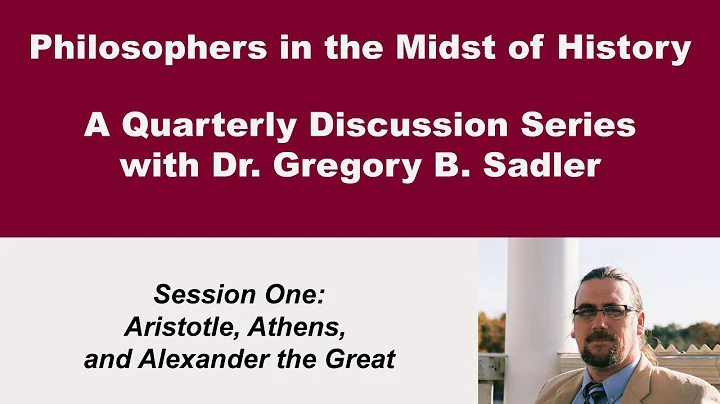 Philosophers in the Midst of History

A Quarterly Discussion Series with Dr. Gregory B. Sadler

Session One: Aristotle, Athens, and Alexander the Great